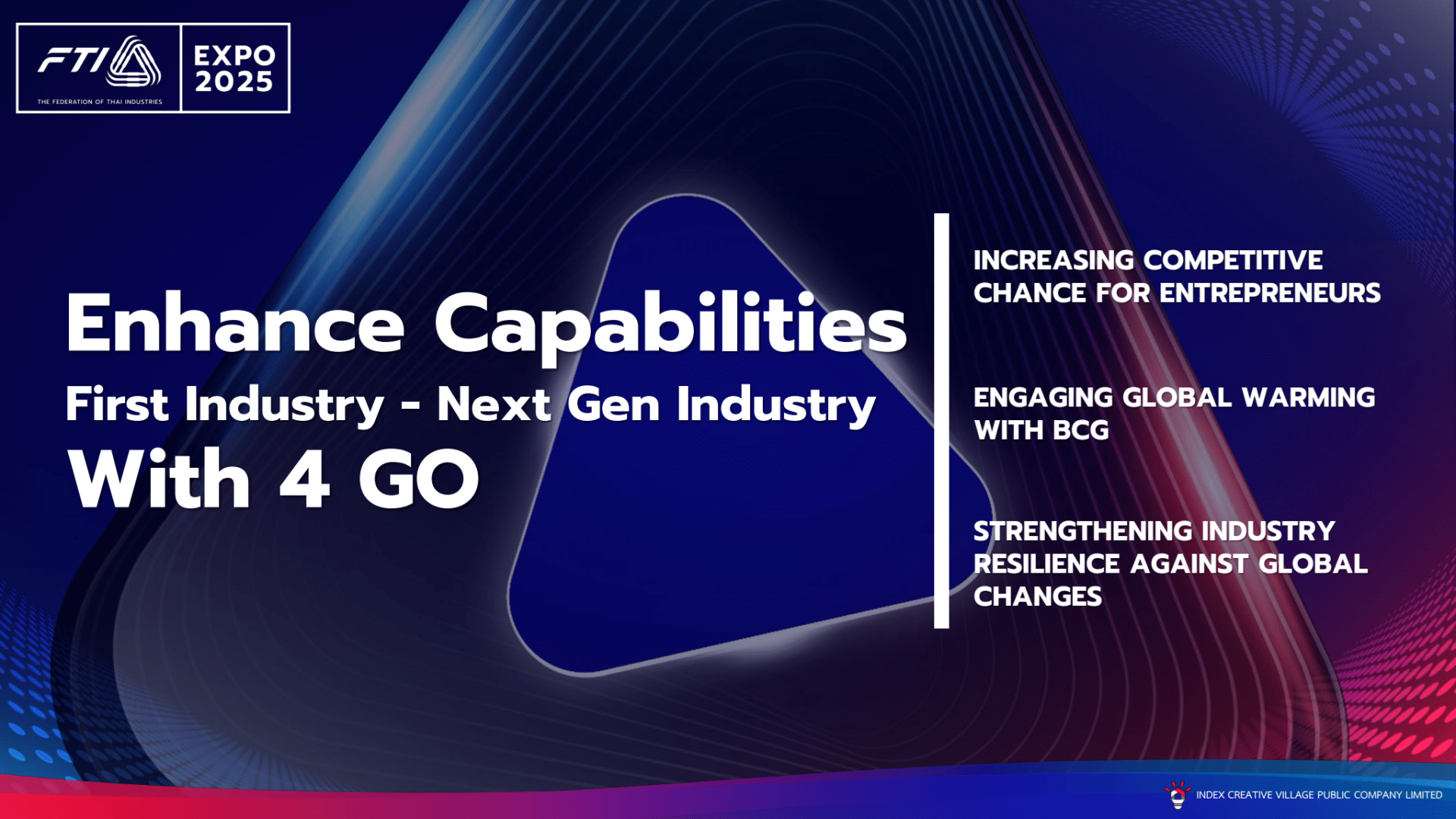 FTI
THE FEDERATION OF THAI INDUSTRIES
EXPO 2025

Enhance Capabilities
First Industry - Next Gen Industry
With 4 GO

INCREASING COMPETITIVE CHANCE FOR ENTREPRENEURS

ENGAGING GLOBAL WARMING WITH BCG

STRENGTHENING INDUSTRY RESILIENCE AGAINST GLOBAL CHANGES

INDEX CREATIVE VILLAGE PUBLIC COMPANY LIMITED